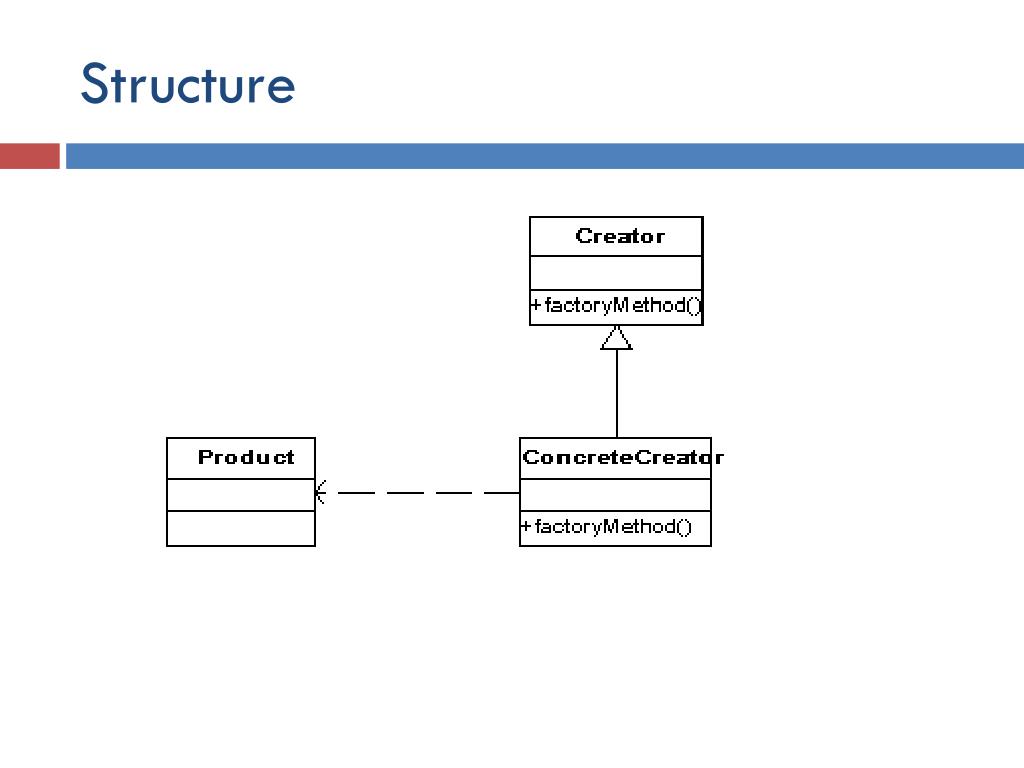 Structure

Creator

+factoryMethod()

Product

ConcreteCreator

+factoryMethod()